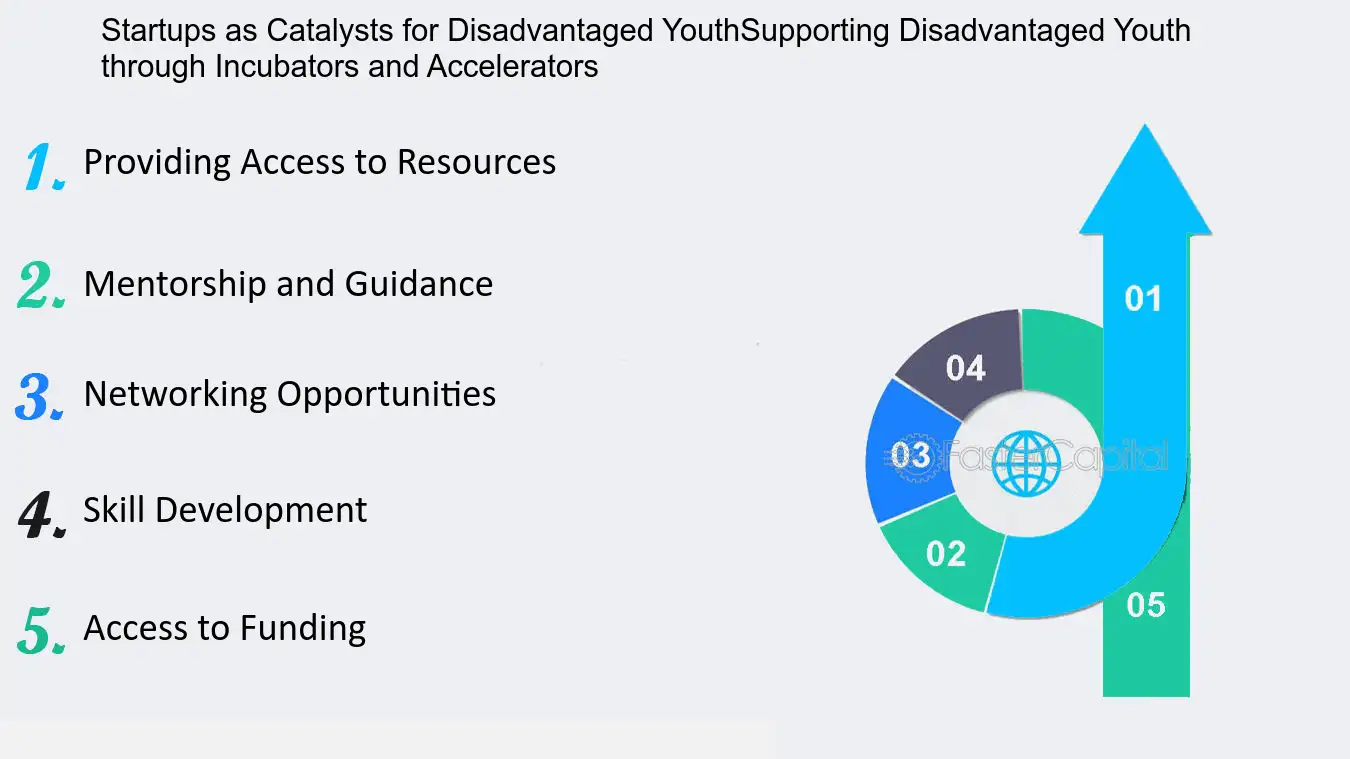 Startups as Catalysts for Disadvantaged YouthSupporting Disadvantaged Youth through Incubators and Accelerators

1. Providing Access to Resources

2. Mentorship and Guidance

3. Networking Opportunities

4. Skill Development

5. Access to Funding

01

04

03

02

05

FasterCapital